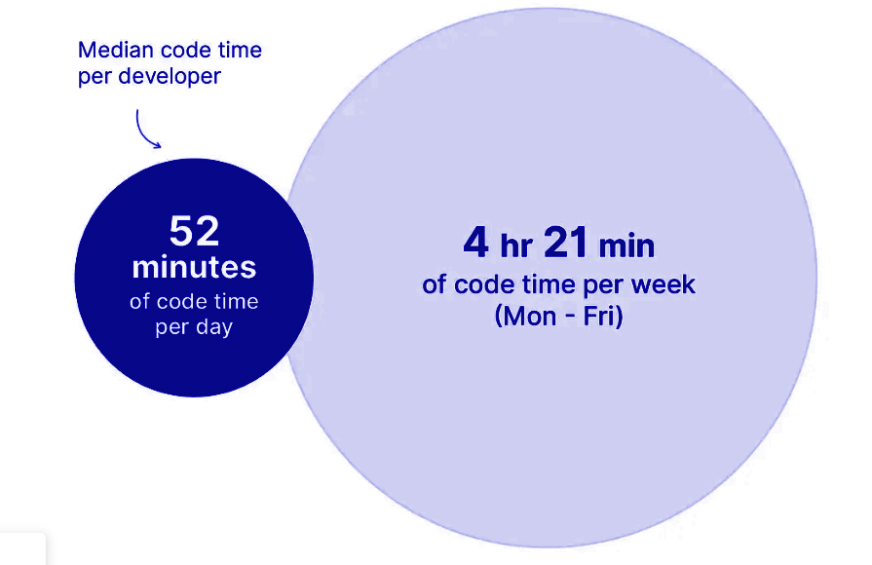 Median code time per developer

52 minutes
of code time per day

4 hr 21 min
of code time per week (Mon - Fri)